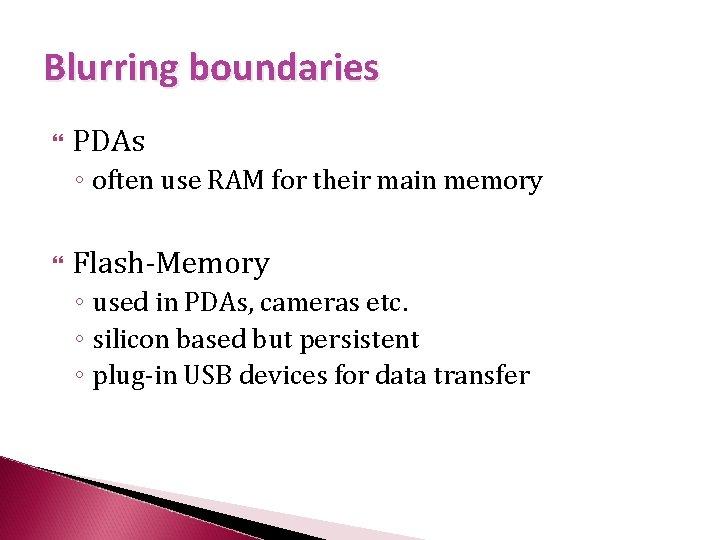 Blurring boundaries

PDAs
◦ often use RAM for their main memory

Flash-Memory
◦ used in PDAs, cameras etc.
◦ silicon based but persistent
◦ plug-in USB devices for data transfer